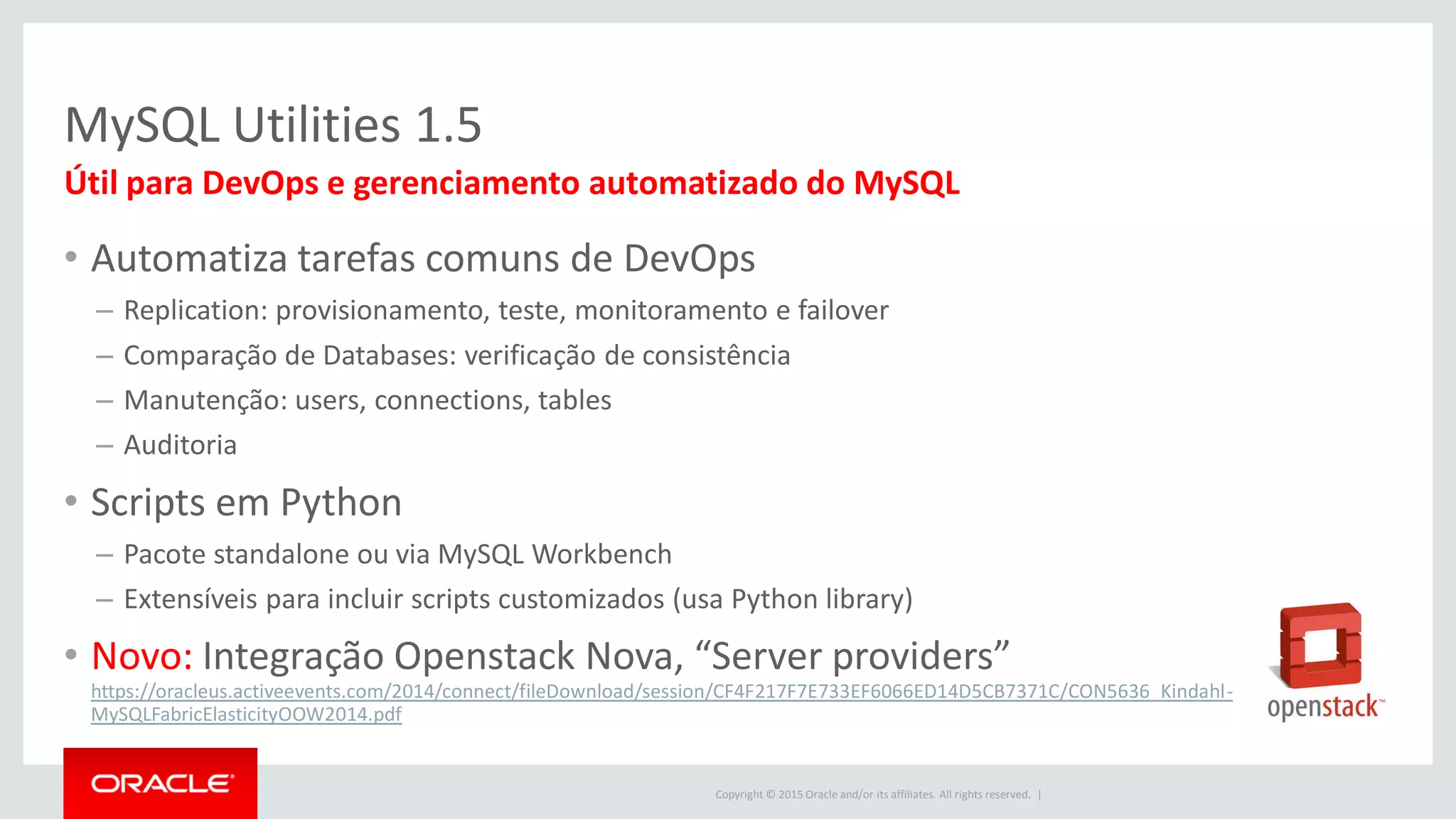 MySQL Utilities 1.5

Útil para DevOps e gerenciamento automatizado do MySQL

• Automatiza tarefas comuns de DevOps
– Replication: provisionamento, teste, monitoramento e failover
– Comparação de Databases: verificação de consistência
– Manutenção: users, connections, tables
– Auditoria

• Scripts em Python
– Pacote standalone ou via MySQL Workbench
– Extensíveis para incluir scripts customizados (usa Python library)

• Novo: Integração Openstack Nova, “Server providers”
https://oracleus.activeevents.com/2014/connect/fileDownload/session/CF4F217F7E733EF6066ED14D5CB7371C/CON5636_Kindahl-MySQLFabricElasticityOOW2014.pdf

openstack™

ORACLE®

Copyright © 2015 Oracle and/or its affiliates. All rights reserved. |